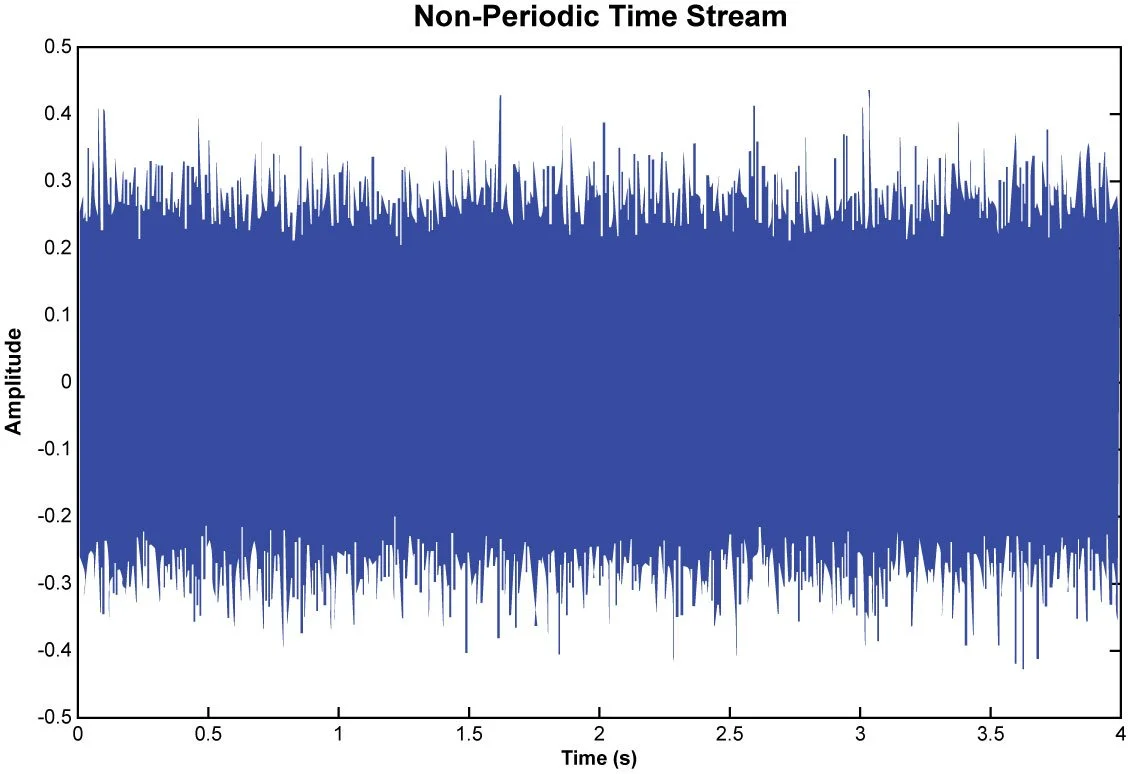 Non-Periodic Time Stream

Amplitude

0.5
0.4
0.3
0.2
0.1
0
-0.1
-0.2
-0.3
-0.4
-0.5

0
0.5
1
1.5
2
2.5
3
3.5
4

Time (s)